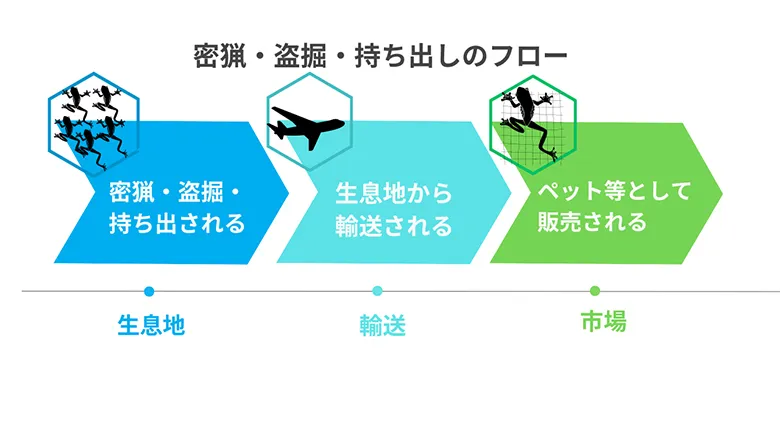 密猟・盗掘・持ち出しのフロー

密猟・盗掘・持ち出される

生息地から輸送される

ペット等として販売される

生息地

輸送

市場